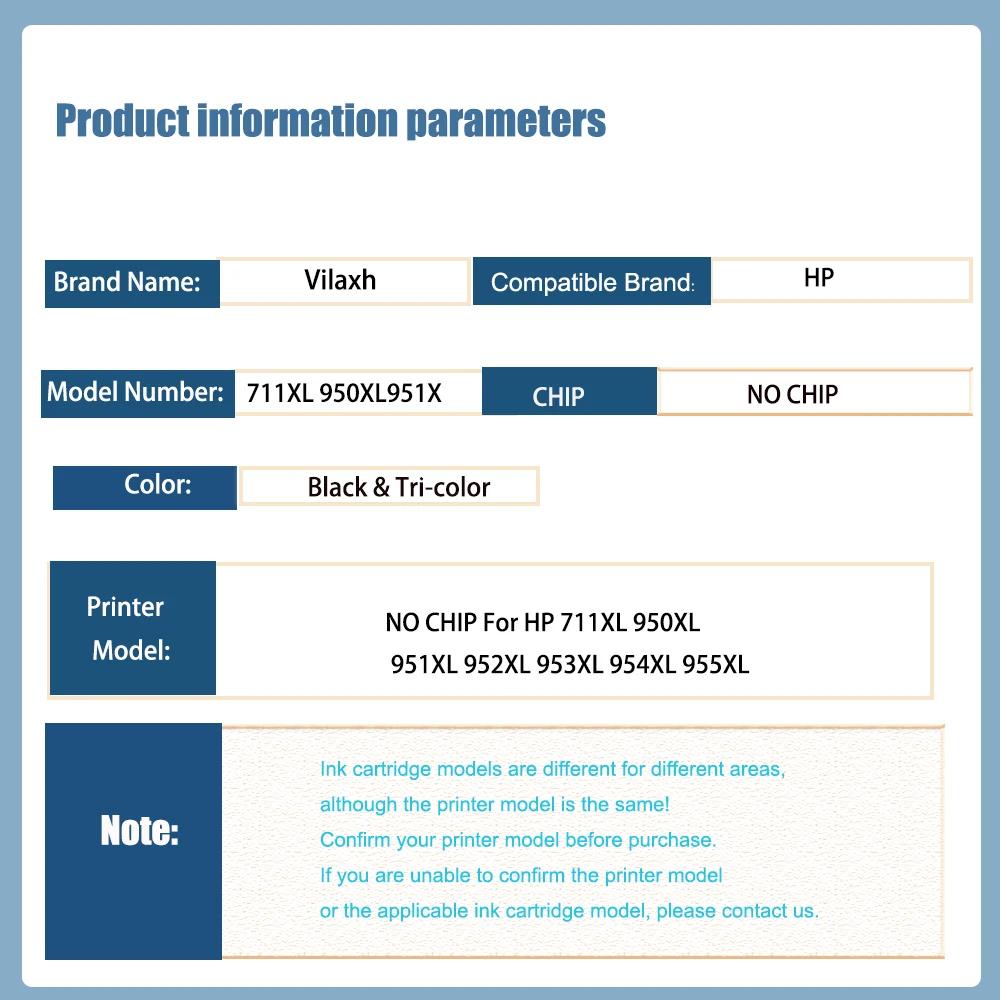 Product information parameters

Brand Name: Vilaxh

Compatible Brand: HP

Model Number: 711XL 950XL951X

CHIP NO CHIP

Color: Black & Tri-color

Printer Model: NO CHIP For HP 711XL 950XL 951XL 952XL 953XL 954XL 955XL

Note:

Ink cartridge models are different for different areas, although the printer model is the same! Confirm your printer model before purchase. If you are unable to confirm the printer model or the applicable ink cartridge model, please contact us.